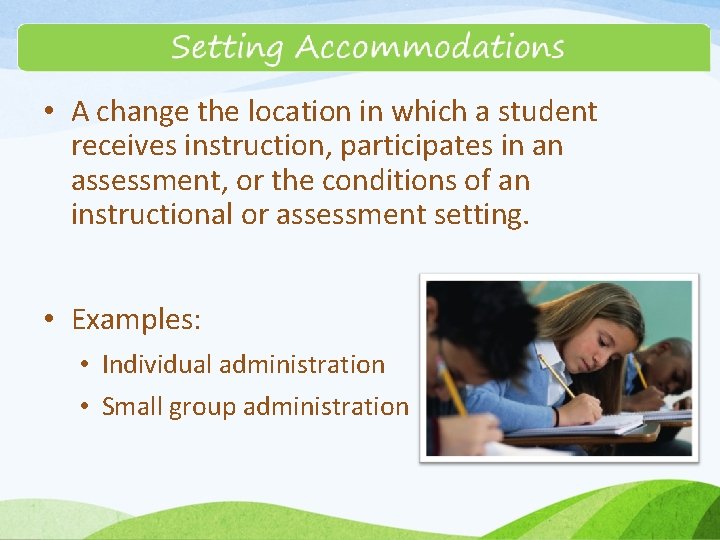 Setting Accommodations

• A change the location in which a student receives instruction, participates in an assessment, or the conditions of an instructional or assessment setting.

• Examples:
  • Individual administration
  • Small group administration